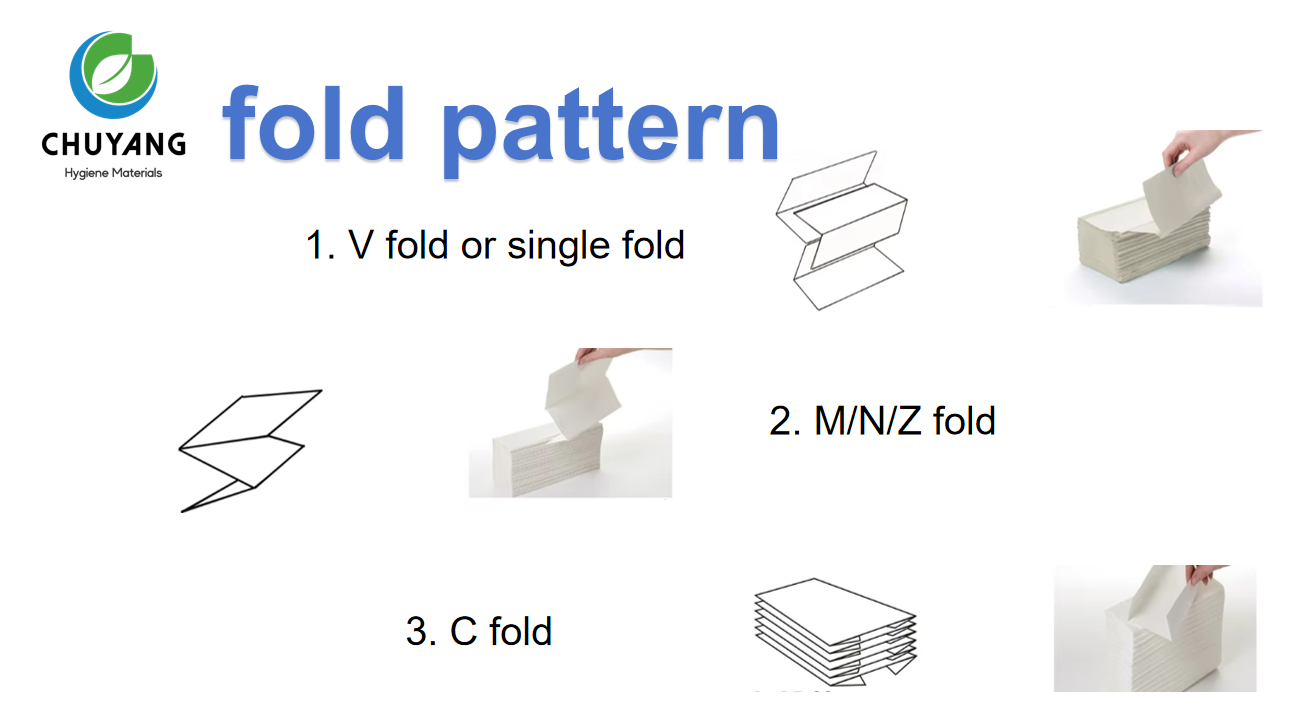 CHUYANG
Hygiene Materials

fold pattern

1. V fold or single fold

2. M/N/Z fold

3. C fold